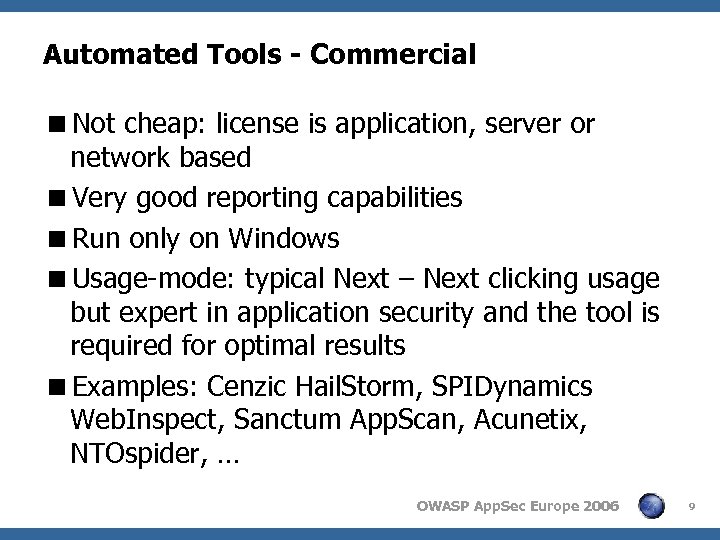 Automated Tools - Commercial

■ Not cheap: license is application, server or network based

■ Very good reporting capabilities

■ Run only on Windows

■ Usage-mode: typical Next – Next clicking usage but expert in application security and the tool is required for optimal results

■ Examples: Cenzic HailStorm, SPIDynamics WebInspect, Sanctum AppScan, Acunetix, NTOspider, …

OWASP AppSec Europe 2006

9